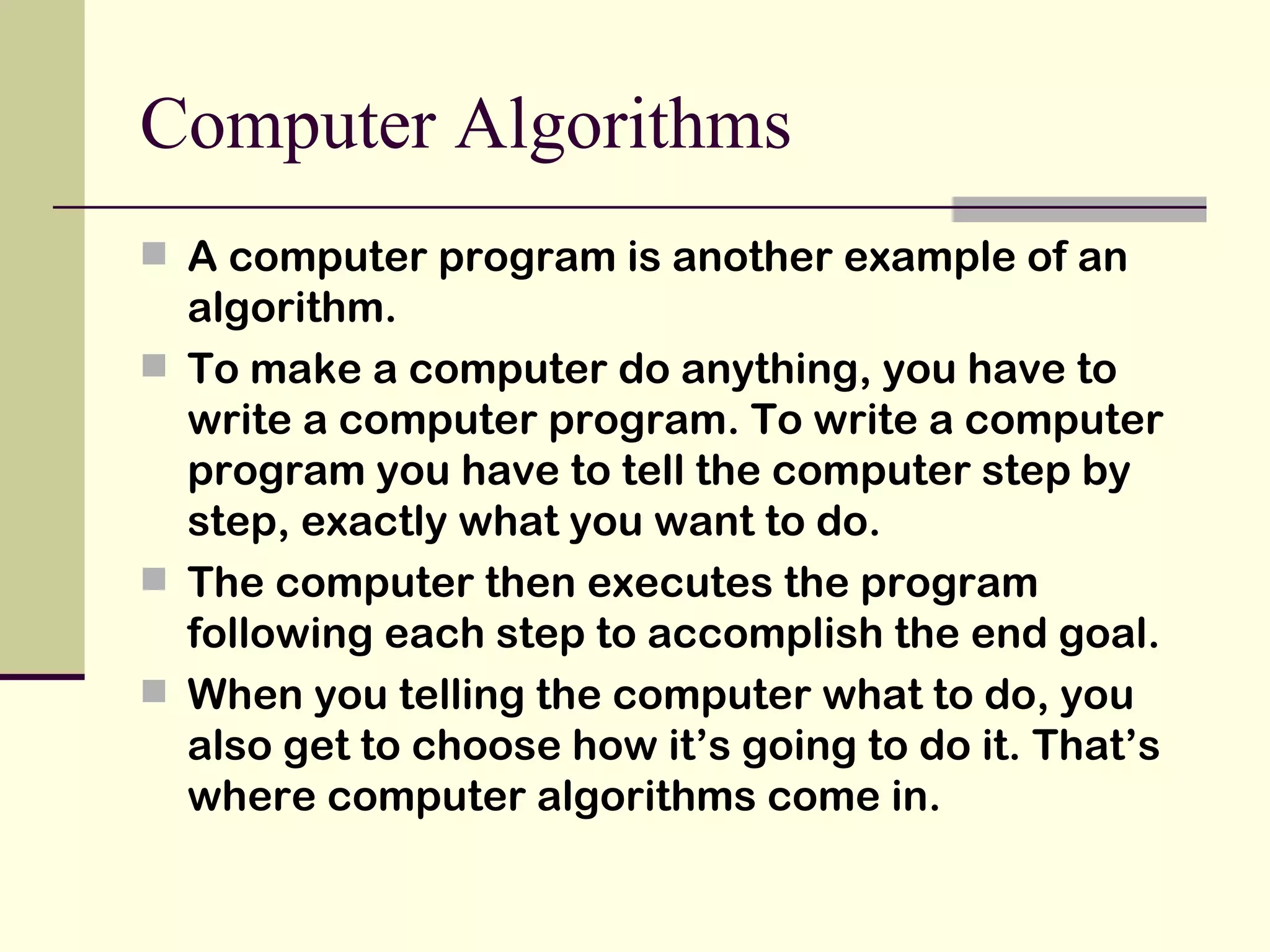 Computer Algorithms

A computer program is another example of an algorithm.

To make a computer do anything, you have to write a computer program. To write a computer program you have to tell the computer step by step, exactly what you want to do.

The computer then executes the program following each step to accomplish the end goal.

When you telling the computer what to do, you also get to choose how it’s going to do it. That’s where computer algorithms come in.